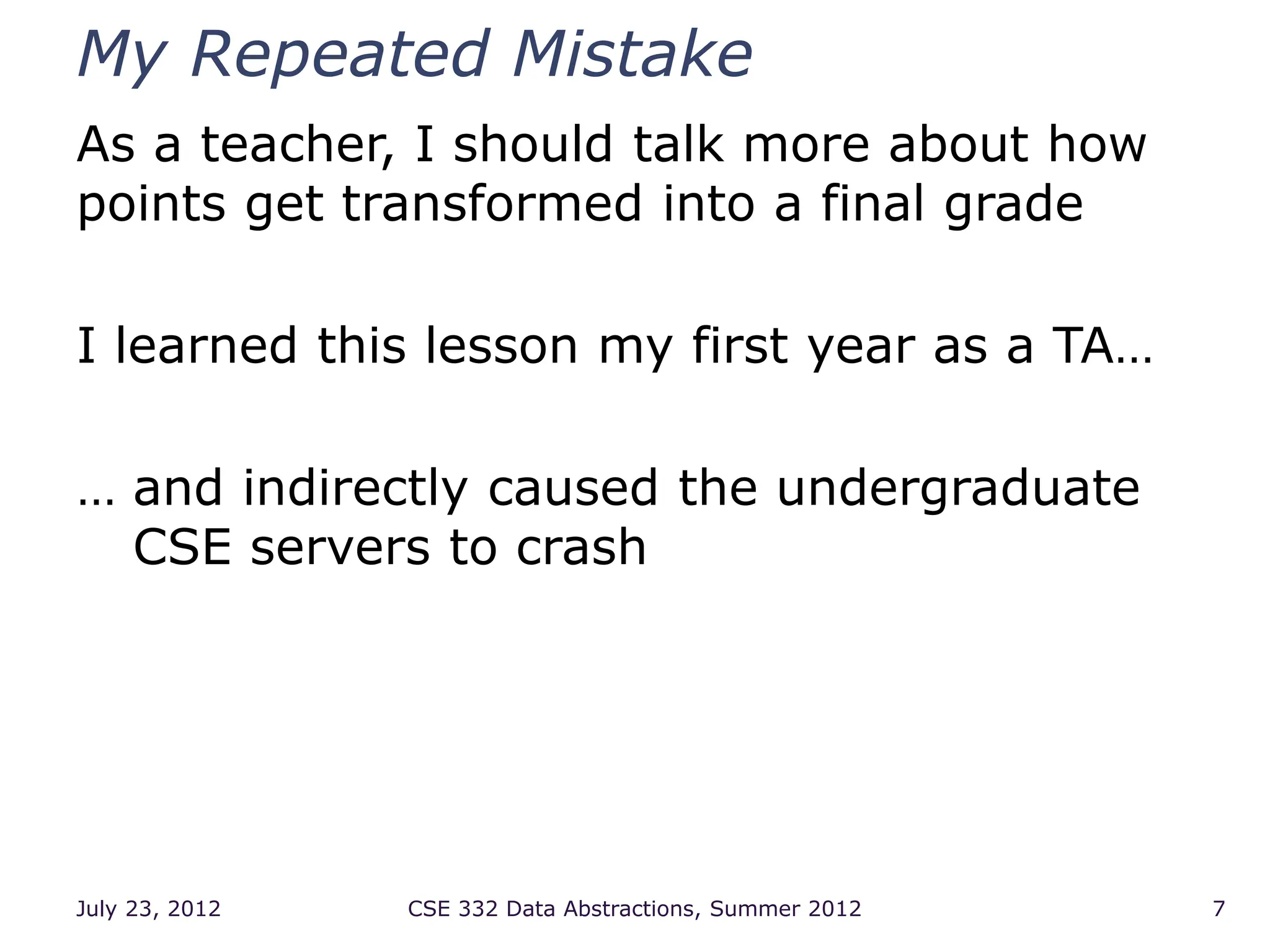 My Repeated Mistake

As a teacher, I should talk more about how points get transformed into a final grade

I learned this lesson my first year as a TA…

… and indirectly caused the undergraduate CSE servers to crash

July 23, 2012

CSE 332 Data Abstractions, Summer 2012

7